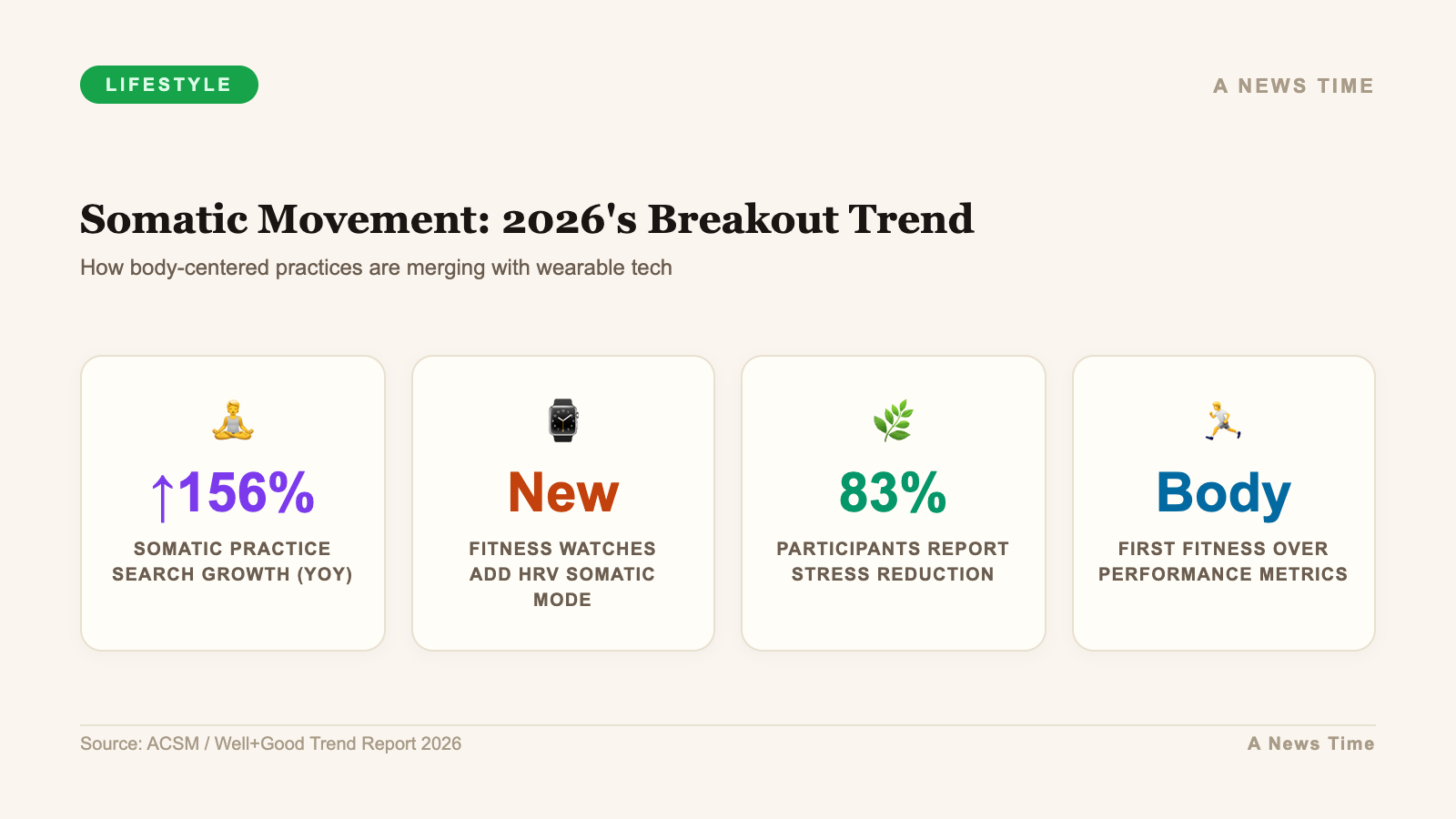 LIFESTYLE

A NEWS TIME

Somatic Movement: 2026's Breakout Trend

How body-centered practices are merging with wearable tech

↑156%

SOMATIC PRACTICE SEARCH GROWTH (YOY)

New

FITNESS WATCHES ADD HRV SOMATIC MODE

83%

PARTICIPANTS REPORT STRESS REDUCTION

Body

FIRST FITNESS OVER PERFORMANCE METRICS

Source: ACSM / Well+Good Trend Report 2026

A News Time